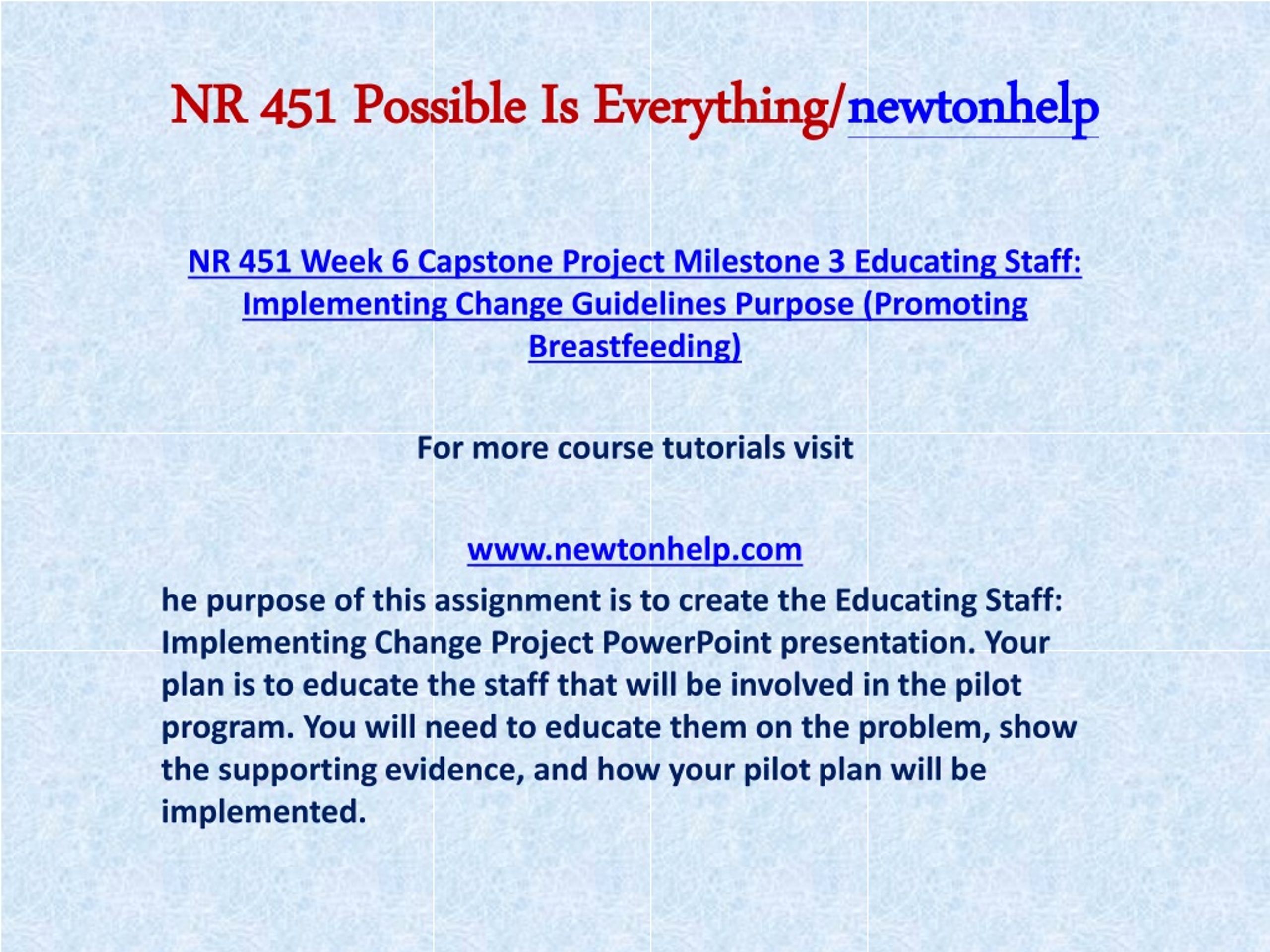 NR 451 Possible Is Everything/newtonhelp

NR 451 Week 6 Capstone Project Milestone 3 Educating Staff: Implementing Change Guidelines Purpose (Promoting Breastfeeding)

For more course tutorials visit

www.newtonhelp.com

he purpose of this assignment is to create the Educating Staff: Implementing Change Project PowerPoint presentation. Your plan is to educate the staff that will be involved in the pilot program. You will need to educate them on the problem, show the supporting evidence, and how your pilot plan will be implemented.